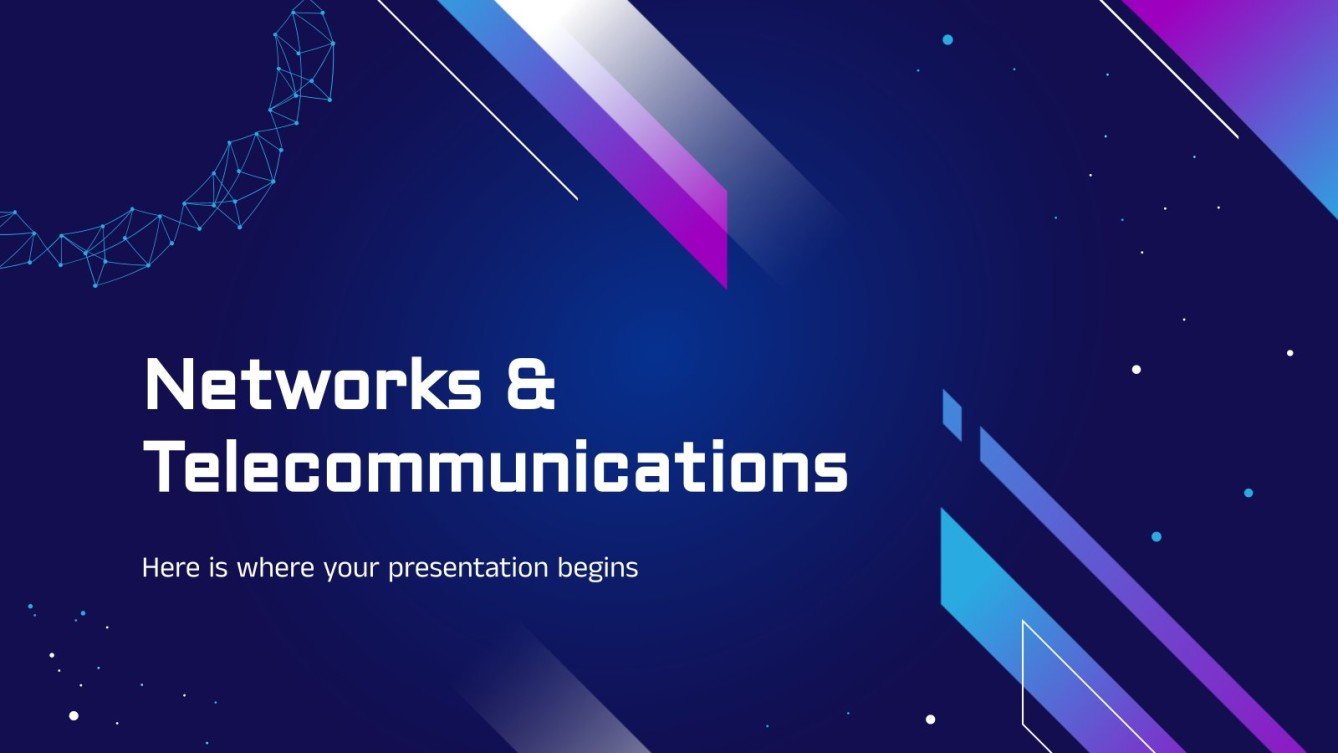 Networks & Telecommunications

Here is where your presentation begins